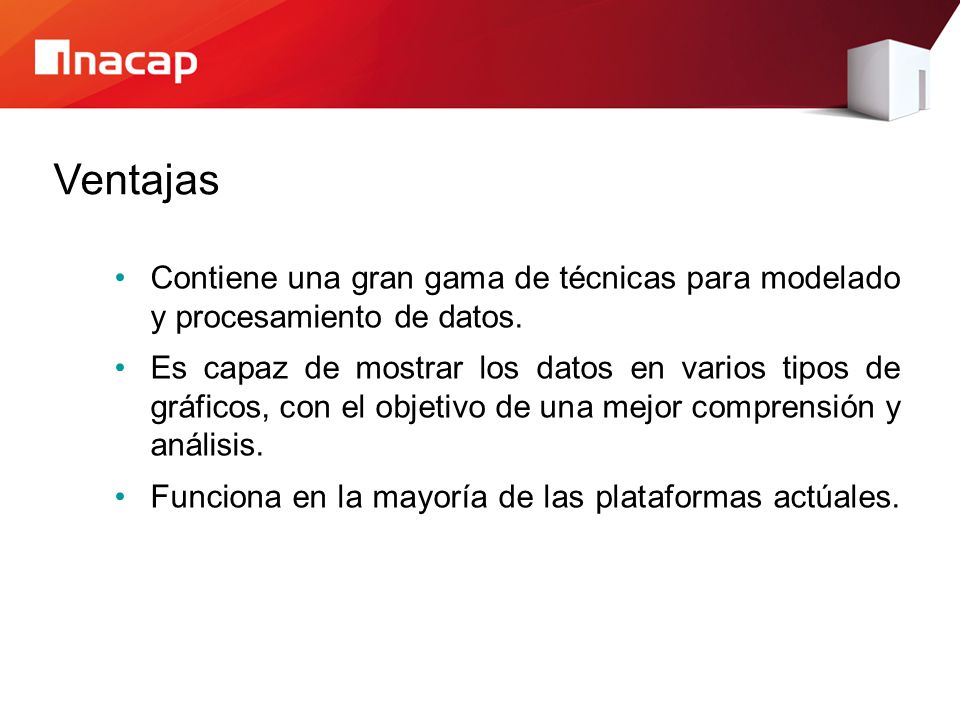 inacap

Ventajas

• Contiene una gran gama de técnicas para modelado y procesamiento de datos.
• Es capaz de mostrar los datos en varios tipos de gráficos, con el objetivo de una mejor comprensión y análisis.
• Funciona en la mayoría de las plataformas actúales.